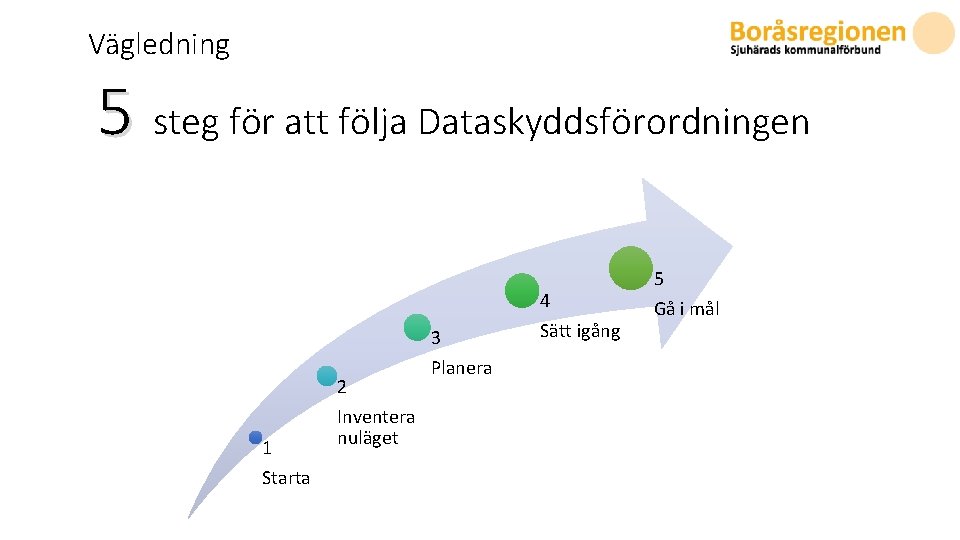 Vägledning

Boråsregionen
Sjuhärads kommunalförbund

5 steg för att följa Dataskyddsförordningen

1
Starta

2
Inventera nuläget

3
Planera

4
Sätt igång

5
Gå i mål